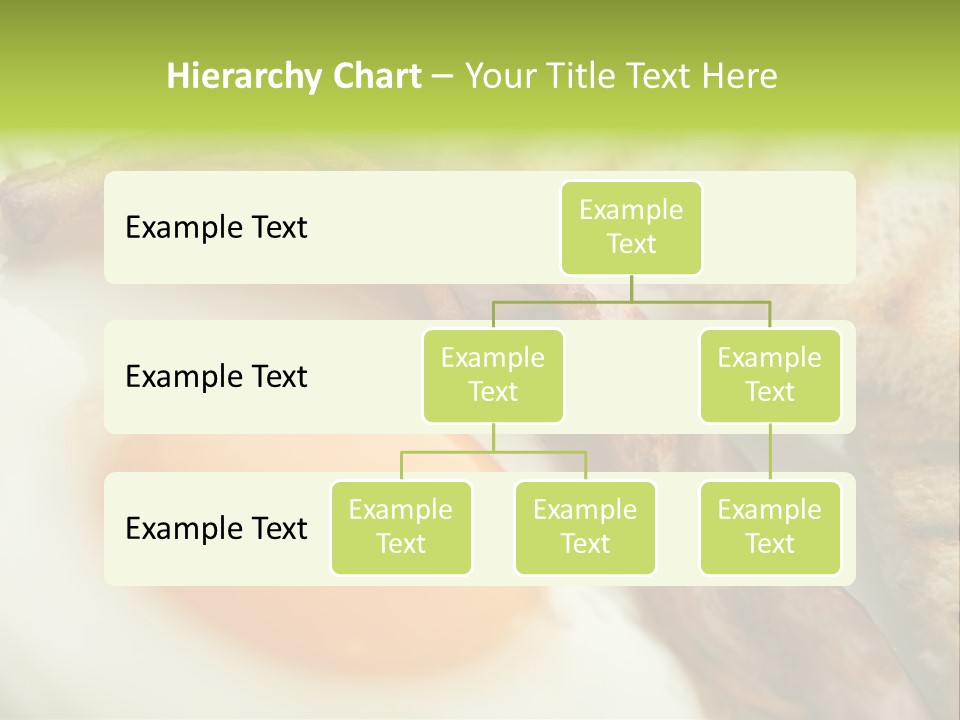 Hierarchy Chart – Your Title Text Here

Example Text

Example Text

Example Text

Example Text

Example Text

Example Text

Example Text

Example Text

Example Text